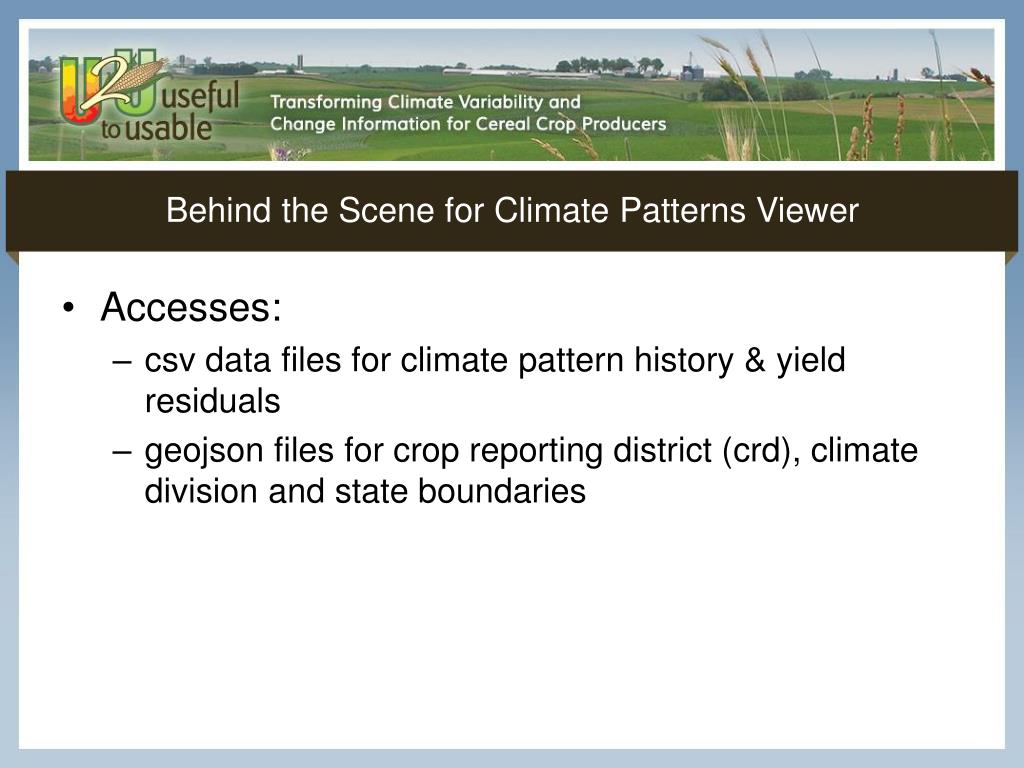 U2U useful to usable

Transforming Climate Variability and Change Information for Cereal Crop Producers

Behind the Scene for Climate Patterns Viewer

• Accesses:
– csv data files for climate pattern history & yield residuals
– geojson files for crop reporting district (crd), climate division and state boundaries